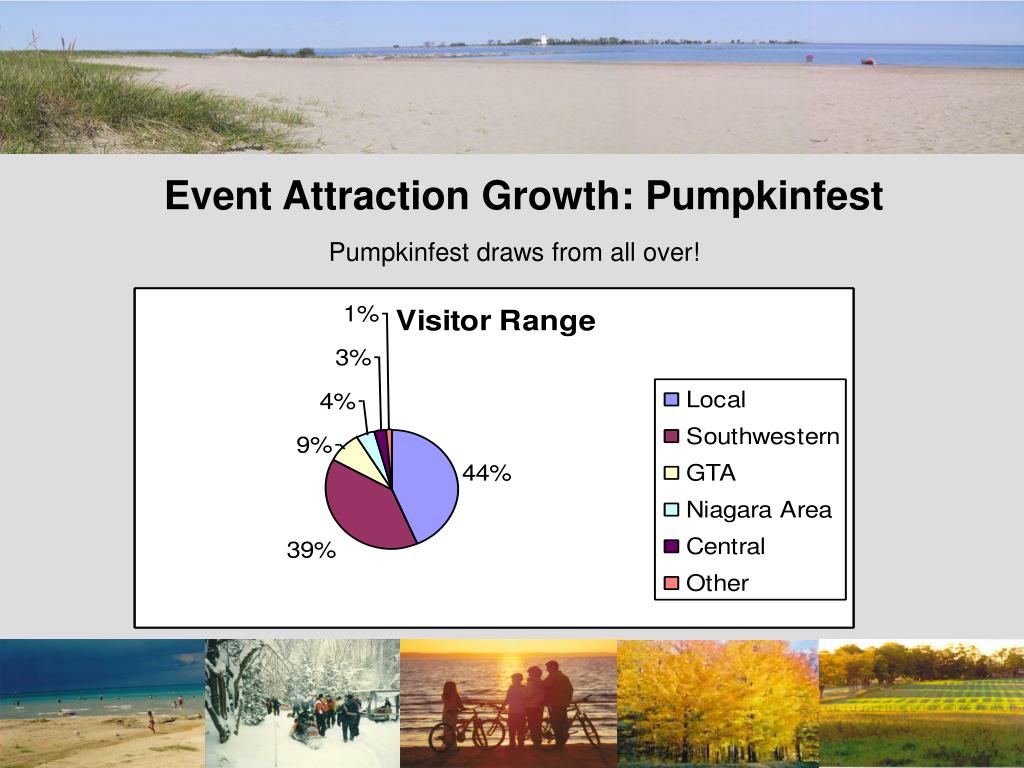 Event Attraction Growth: Pumpkinfest

Pumpkinfest draws from all over!

Visitor Range

1%
3%
4%
9%
44%
39%

Local
Southwestern
GTA
Niagara Area
Central
Other